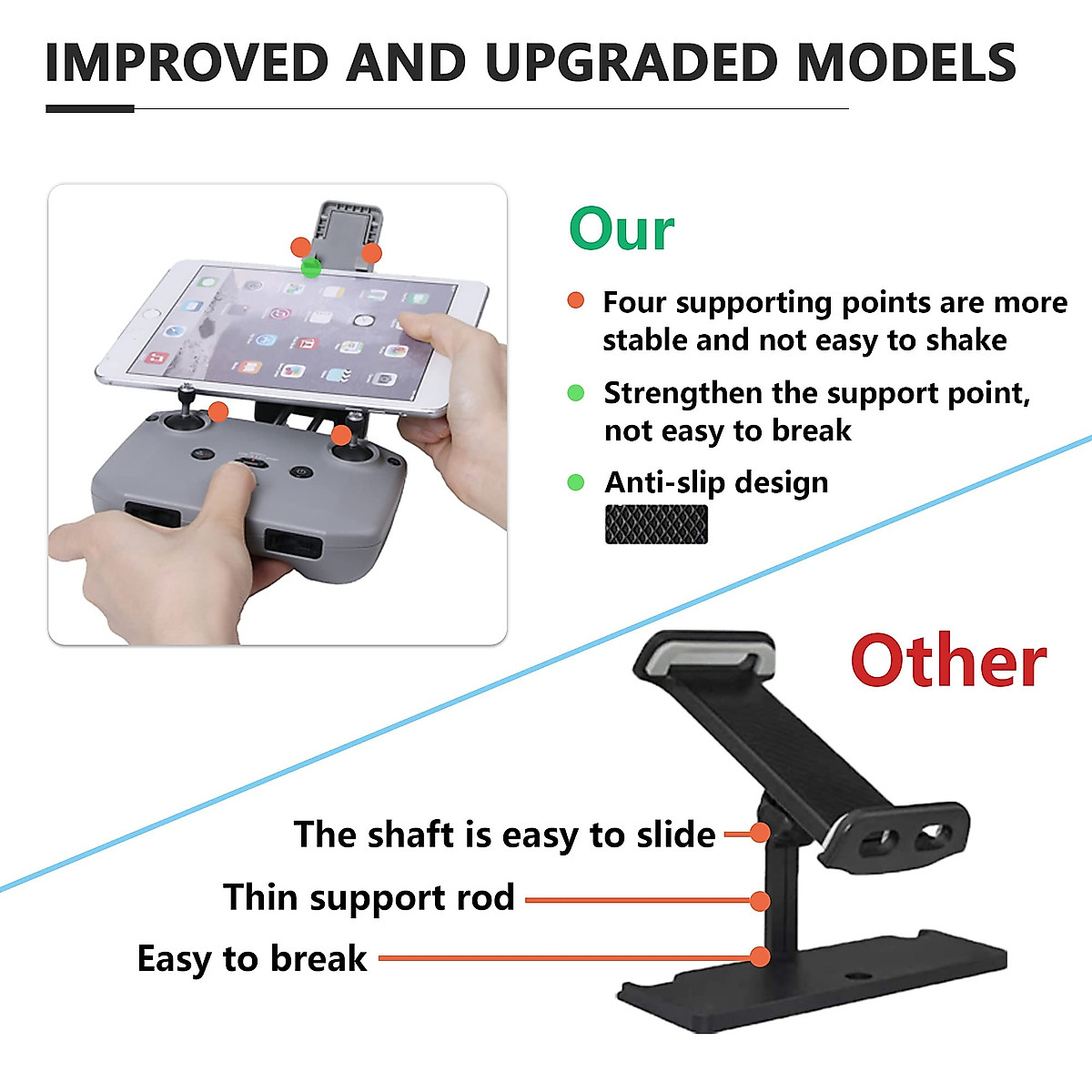 IMPROVED AND UPGRADED MODELS

Our

Four supporting points are more stable and not easy to shake

Strengthen the support point, not easy to break

Anti-slip design

Other

The shaft is easy to slide

Thin support rod

Easy to break